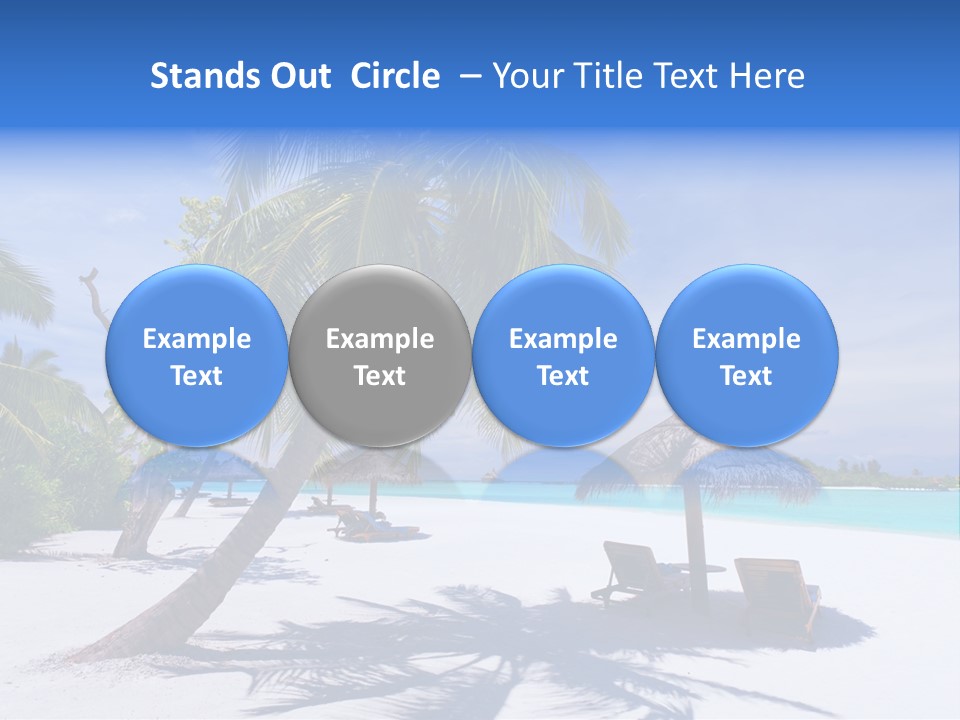 Stands Out Circle – Your Title Text Here

Example Text

Example Text

Example Text

Example Text